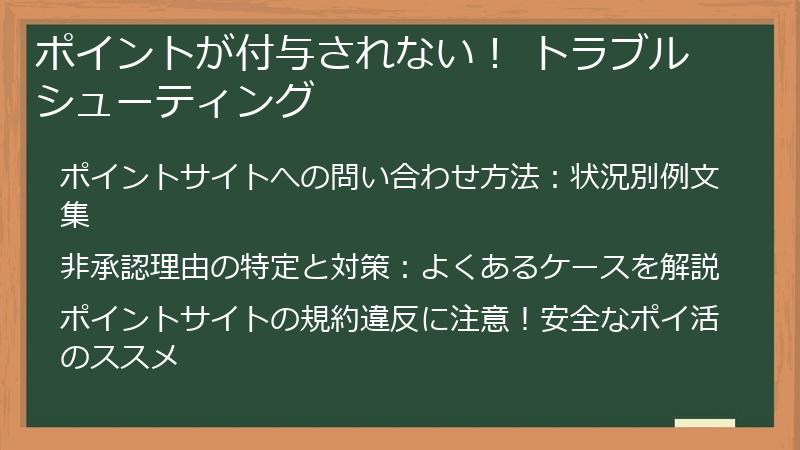 ポイントが付与されない！ トラブルシューティング

ポイントサイトへの問い合わせ方法：状況別例文集

非承認理由の特定と対策：よくあるケースを解説

ポイントサイトの規約違反に注意！安全なポイ活のススメ